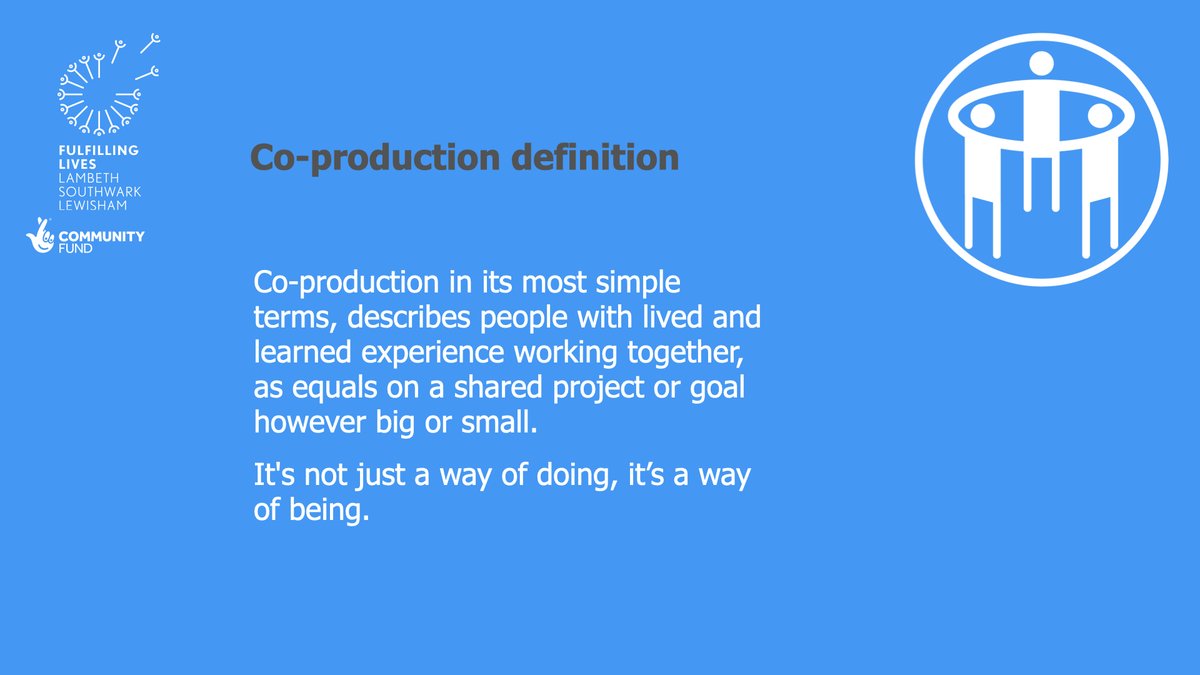 FULFILLING LIVES
LAMBETH
SOUTHWARK
LEWISHAM

COMMUNITY FUND

Co-production definition

Co-production in its most simple terms, describes people with lived and learned experience working together, as equals on a shared project or goal however big or small.

It's not just a way of doing, it’s a way of being.